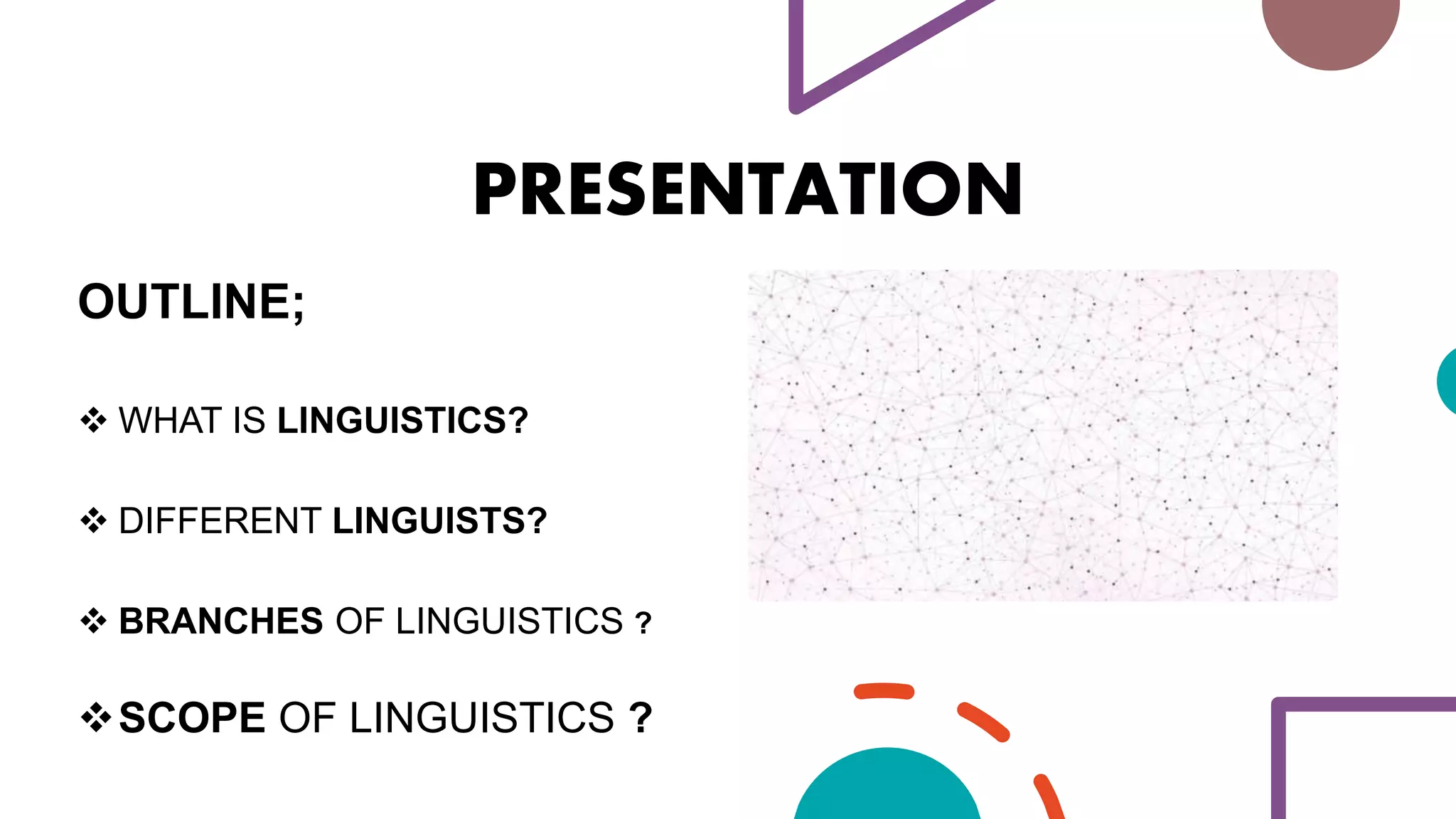 PRESENTATION

OUTLINE;

❖ WHAT IS LINGUISTICS?

❖ DIFFERENT LINGUISTS?

❖ BRANCHES OF LINGUISTICS ?

❖ SCOPE OF LINGUISTICS ?